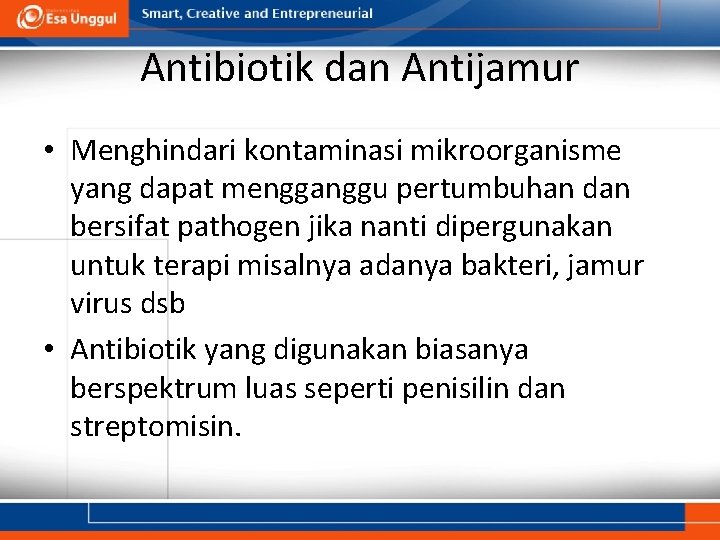 Esa Unggul

Smart, Creative and Entrepreneurial

Antibiotik dan Antijamur

• Menghindari kontaminasi mikroorganisme yang dapat mengganggu pertumbuhan dan bersifat pathogen jika nanti dipergunakan untuk terapi misalnya adanya bakteri, jamur virus dsb

• Antibiotik yang digunakan biasanya berspektrum luas seperti penisilin dan streptomisin.